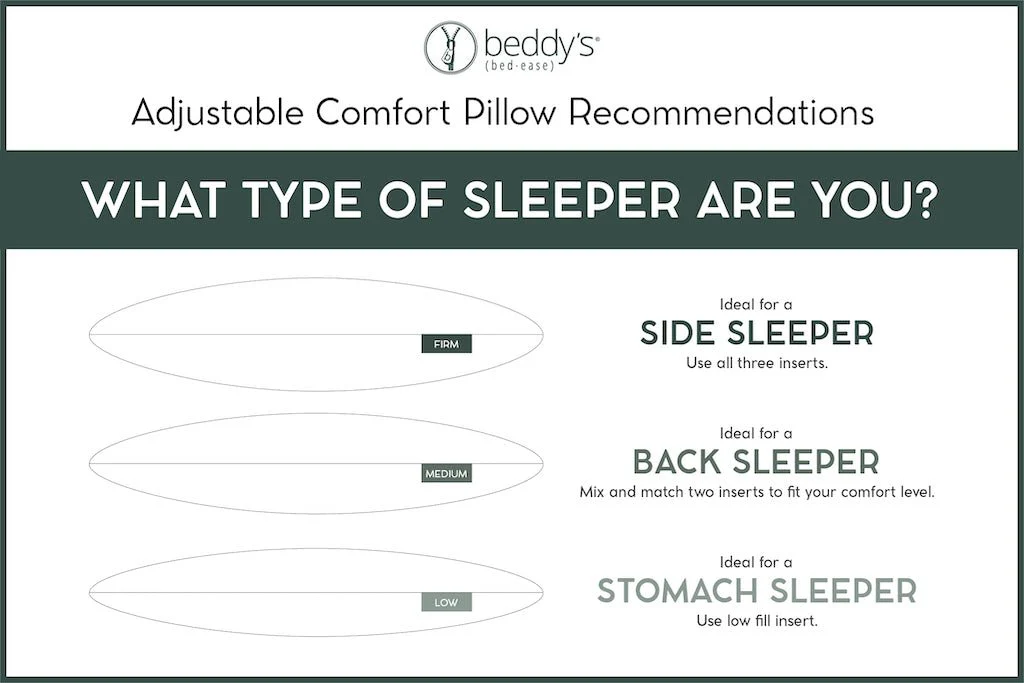 beddy's®
(bed·ease)

Adjustable Comfort Pillow Recommendations

WHAT TYPE OF SLEEPER ARE YOU?

FIRM

Ideal for a
SIDE SLEEPER
Use all three inserts.

MEDIUM

Ideal for a
BACK SLEEPER
Mix and match two inserts to fit your comfort level.

LOW

Ideal for a
STOMACH SLEEPER
Use low fill insert.